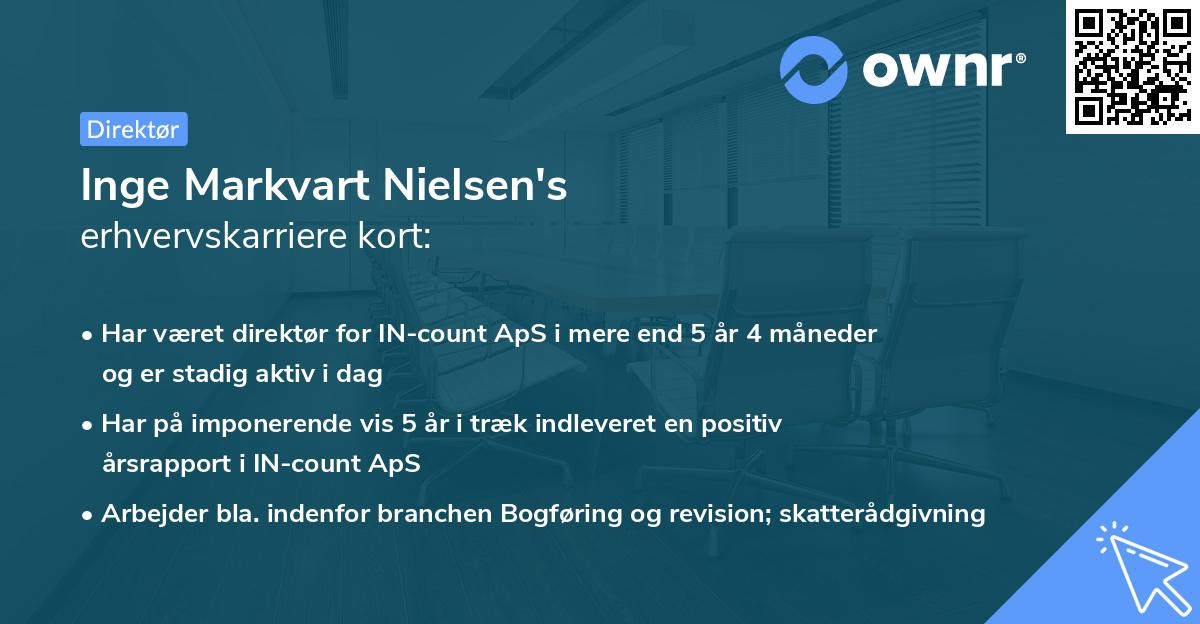 ownr®

Direktør

Inge Markvart Nielsen's
erhvervskarriere kort:

• Har været direktør for IN-count ApS i mere end 5 år 4 måneder og er stadig aktiv i dag

• Har på imponerende vis 5 år i træk indleveret en positiv årsrapport i IN-count ApS

• Arbejder bla. indenfor branchen Bogføring og revision; skatterådgivning